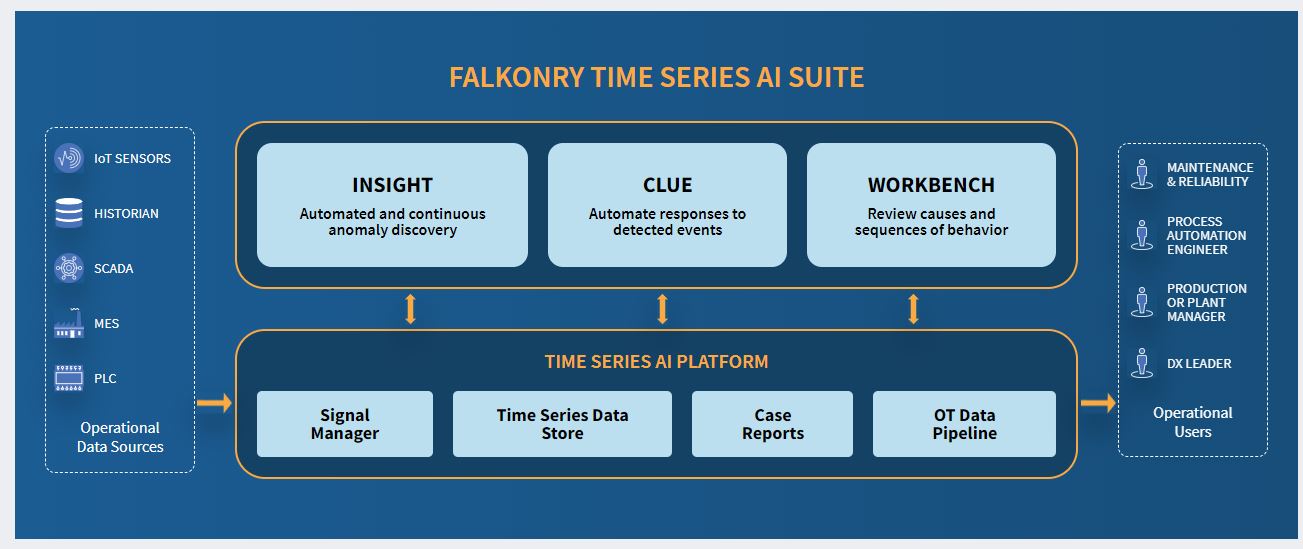 FALKONRY TIME SERIES AI SUITE

IoT SENSORS
HISTORIAN
SCADA
MES
PLC
Operational Data Sources

INSIGHT
Automated and continuous anomaly discovery

CLUE
Automate responses to detected events

WORKBENCH
Review causes and sequences of behavior

TIME SERIES AI PLATFORM
Signal Manager
Time Series Data Store
Case Reports
OT Data Pipeline

MAINTENANCE & RELIABILITY
PROCESS AUTOMATION ENGINEER
PRODUCTION OR PLANT MANAGER
DX LEADER
Operational Users